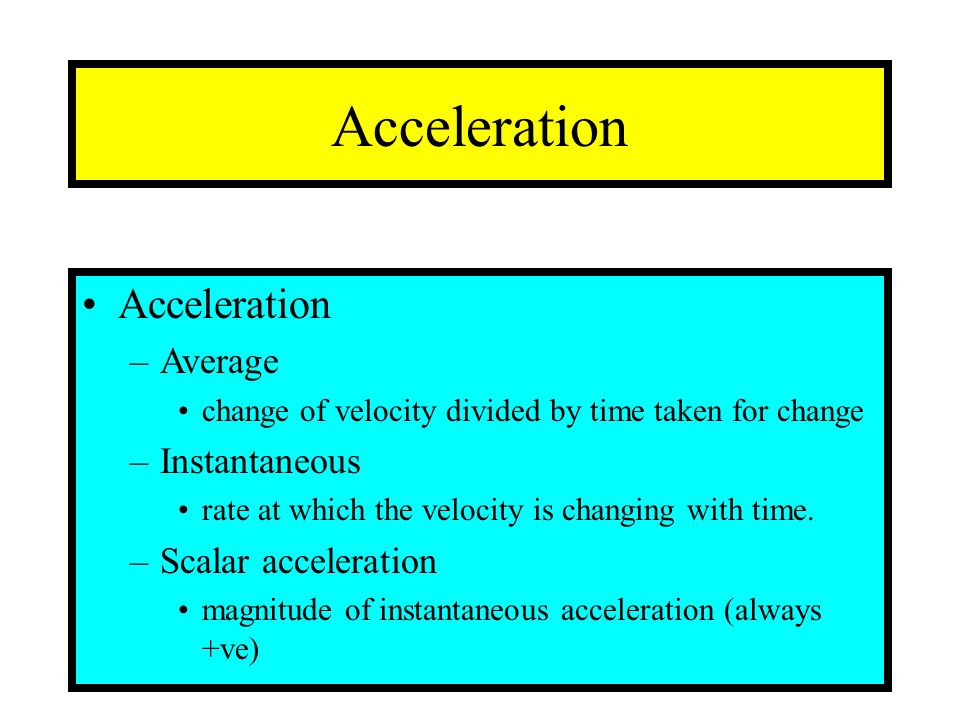 Acceleration

• Acceleration
– Average
• change of velocity divided by time taken for change
– Instantaneous
• rate at which the velocity is changing with time.
– Scalar acceleration
• magnitude of instantaneous acceleration (always +ve)